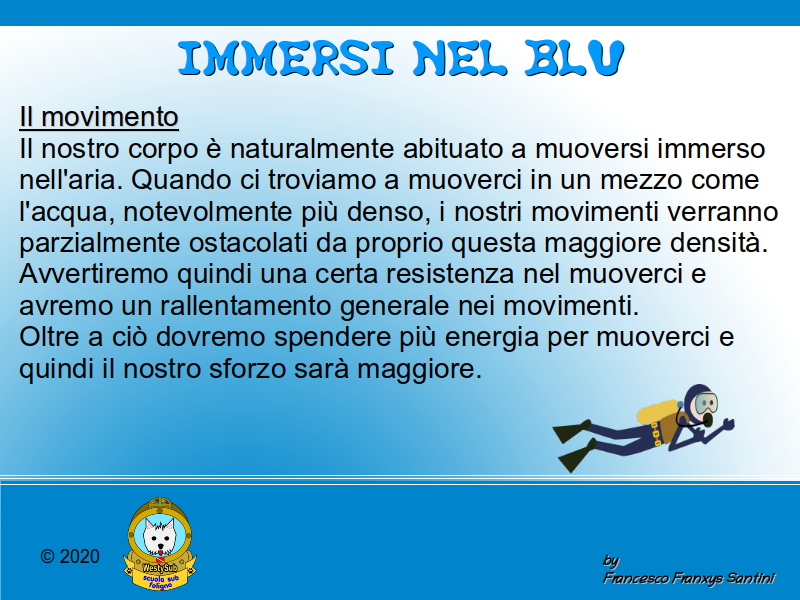 IMMERSI NEL BLU

Il movimento
Il nostro corpo è naturalmente abituato a muoversi immerso nell'aria. Quando ci troviamo a muoverci in un mezzo come l'acqua, notevolmente più denso, i nostri movimenti verranno parzialmente ostacolati da proprio questa maggiore densità. Avvertiremo quindi una certa resistenza nel muoverci e avremo un rallentamento generale nei movimenti.
Oltre a ciò dovremo spendere più energia per muoverci e quindi il nostro sforzo sarà maggiore.

© 2020

WestySub
scuola sub
foligno

by
Francesco Franxys Santini